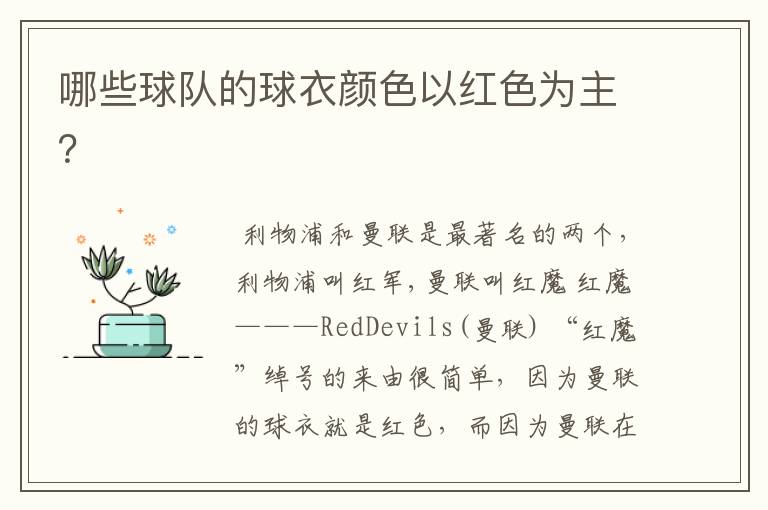 哪些球队的球衣颜色以红色为主?

利物浦和曼联是最著名的两个,利物浦叫红军,曼联叫红魔 红魔———RedDevils(曼联) “红魔”绰号的来由很简单,因为曼联的球衣就是红色,而因为曼联在